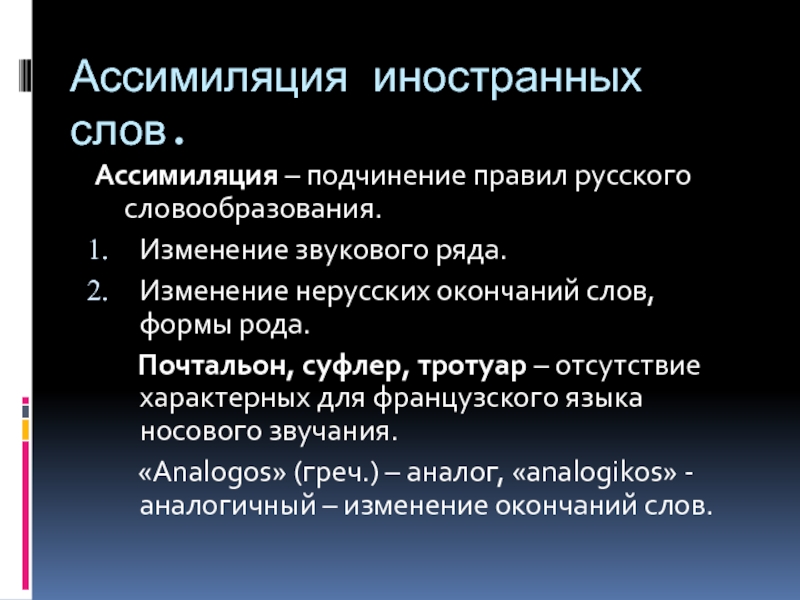 Ассимиляция иностранных слов.

Ассимиляция – подчинение правил русского словообразования.

1. Изменение звукового ряда.
2. Изменение нерусских окончаний слов, формы рода.

Почтальон, суфлер, тротуар – отсутствие характерных для французского языка носового звучания.

«Analogos» (греч.) – аналог, «analogikos» - аналогичный – изменение окончаний слов.